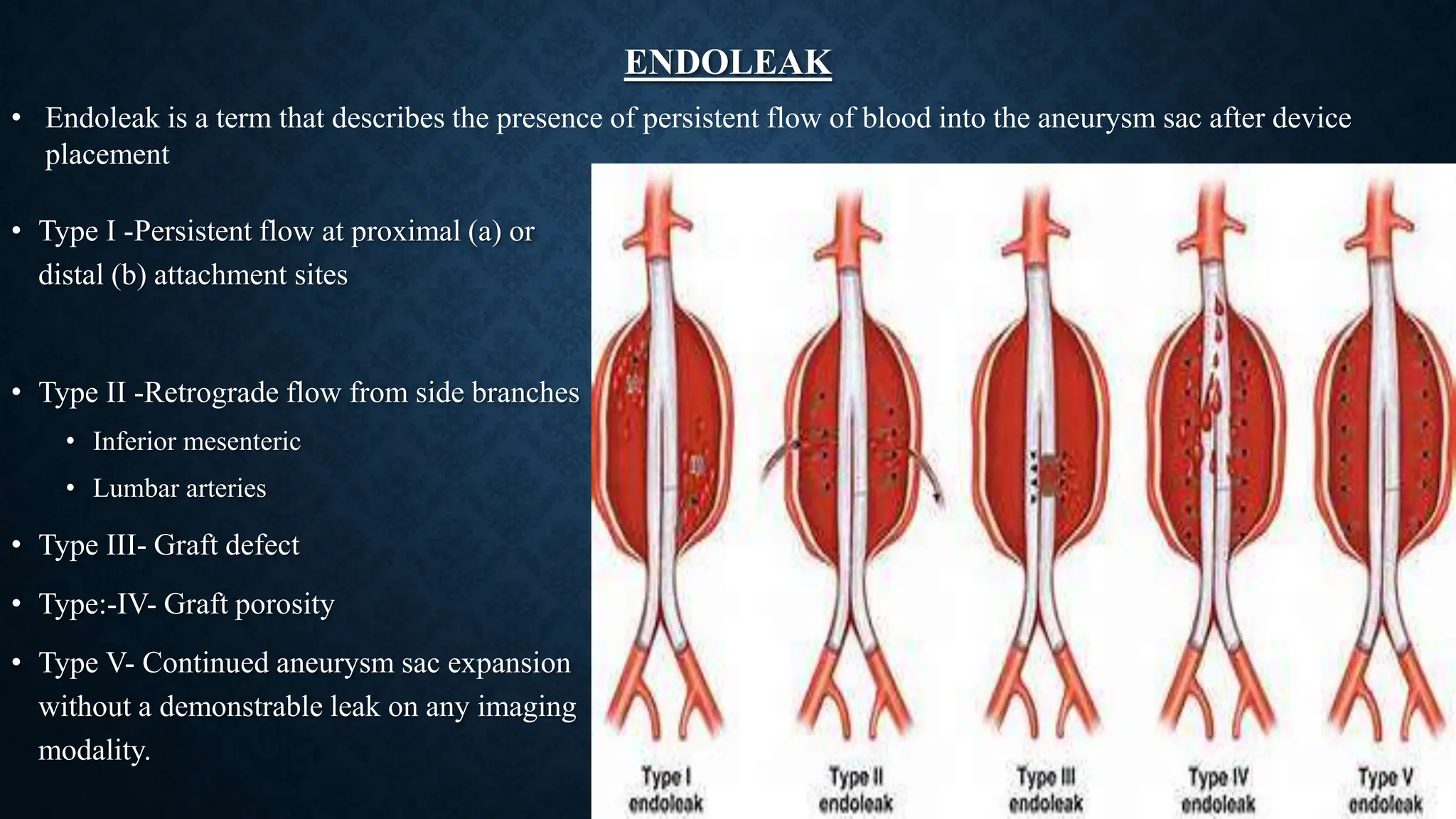 ENDOLEAK

• Endoleak is a term that describes the presence of persistent flow of blood into the aneurysm sac after device placement

• Type I -Persistent flow at proximal (a) or distal (b) attachment sites

• Type II -Retrograde flow from side branches
  • Inferior mesenteric
  • Lumbar arteries

• Type III- Graft defect

• Type:-IV- Graft porosity

• Type V- Continued aneurysm sac expansion without a demonstrable leak on any imaging modality.

Type I endoleak

Type II endoleak

Type III endoleak

Type IV endoleak

Type V endoleak